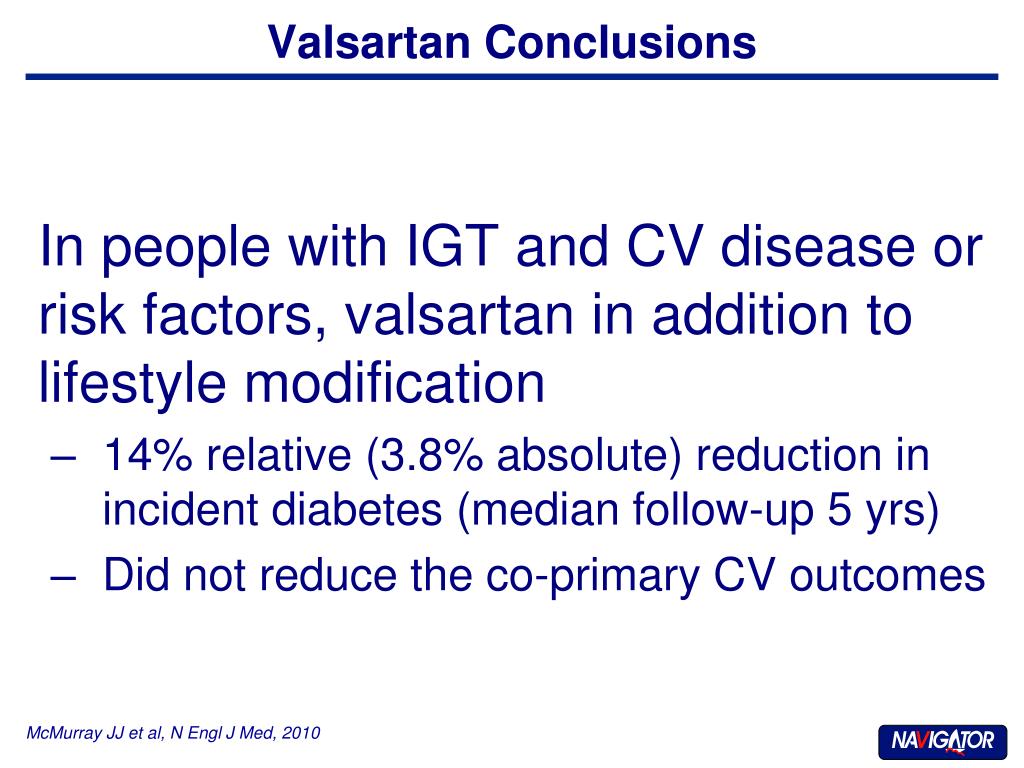 Valsartan Conclusions

In people with IGT and CV disease or risk factors, valsartan in addition to lifestyle modification

– 14% relative (3.8% absolute) reduction in incident diabetes (median follow-up 5 yrs)

– Did not reduce the co-primary CV outcomes

McMurray JJ et al, N Engl J Med, 2010

NAVIGATOR